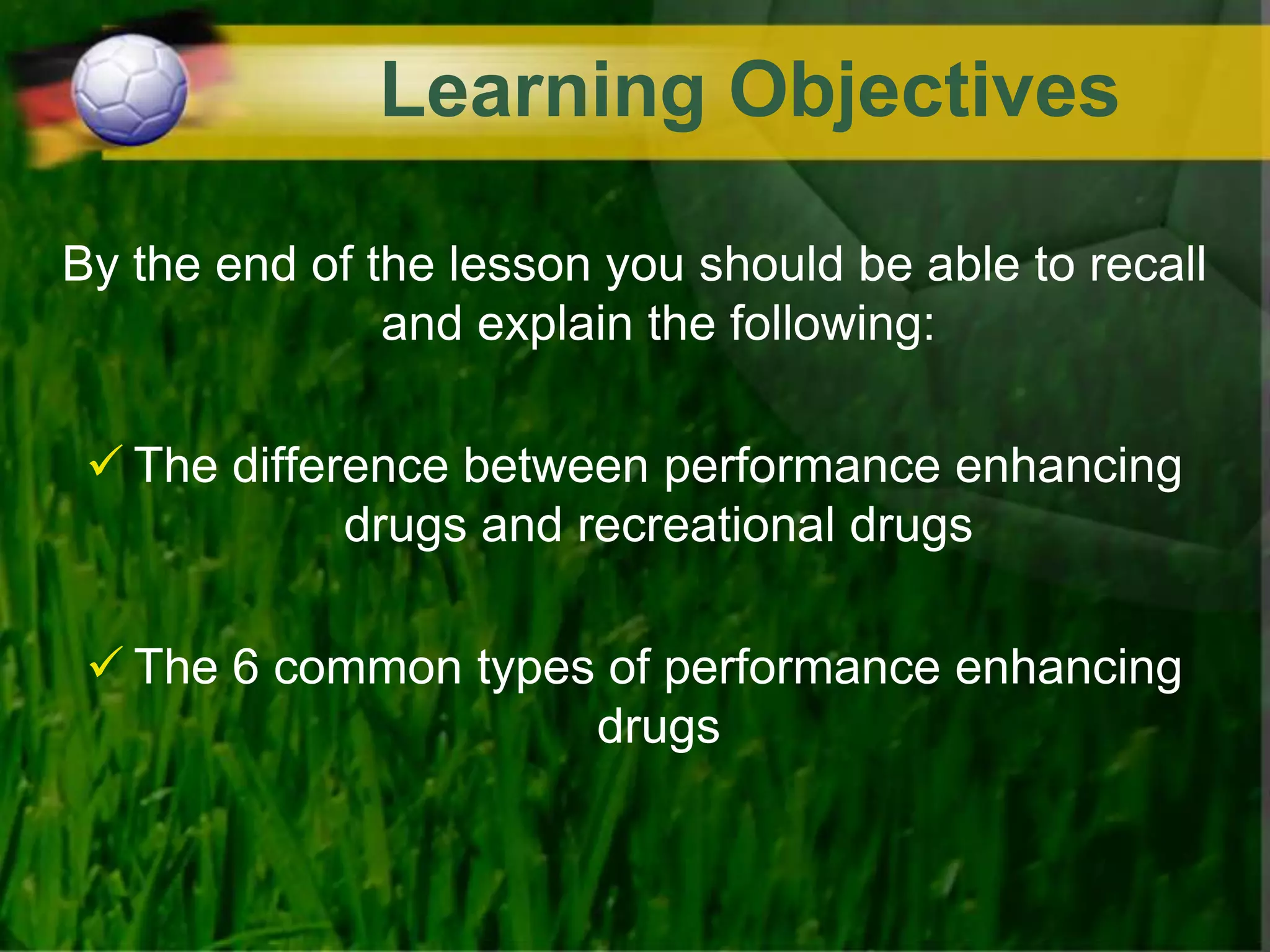 Learning Objectives

By the end of the lesson you should be able to recall and explain the following:

✓ The difference between performance enhancing drugs and recreational drugs

✓ The 6 common types of performance enhancing drugs